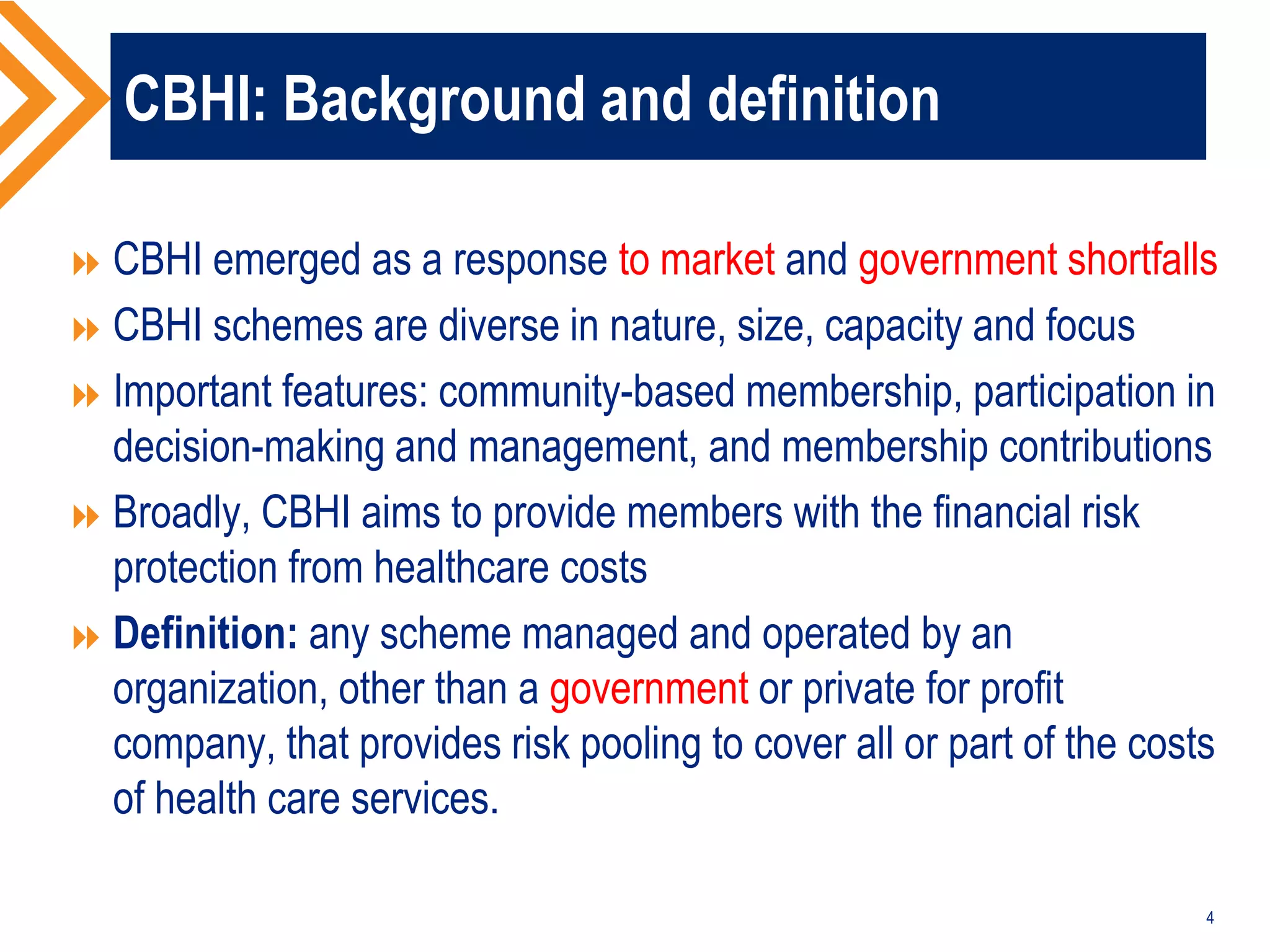 CBHI: Background and definition

CBHI emerged as a response to market and government shortfalls

CBHI schemes are diverse in nature, size, capacity and focus

Important features: community-based membership, participation in decision-making and management, and membership contributions

Broadly, CBHI aims to provide members with the financial risk protection from healthcare costs

Definition: any scheme managed and operated by an organization, other than a government or private for profit company, that provides risk pooling to cover all or part of the costs of health care services.

4